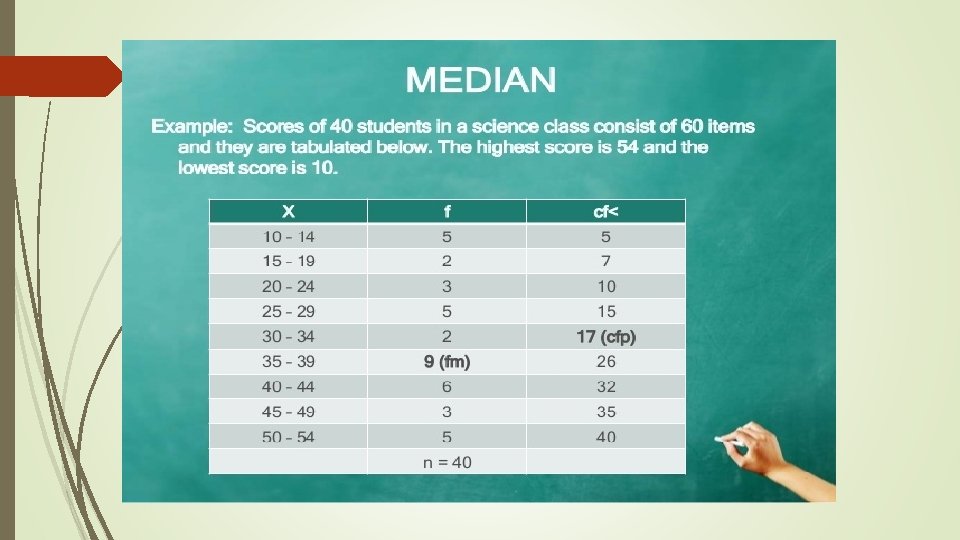 MEDIAN

Example: Scores of 40 students in a science class consist of 60 items and they are tabulated below. The highest score is 54 and the lowest score is 10.

| X | f | cf< |
|---|---|---|
| 10 – 14 | 5 | 5 |
| 15 – 19 | 2 | 7 |
| 20 – 24 | 3 | 10 |
| 25 – 29 | 5 | 15 |
| 30 – 34 | 2 | 17 (cfp) |
| 35 – 39 | 9 (fm) | 26 |
| 40 – 44 | 6 | 32 |
| 45 – 49 | 3 | 35 |
| 50 – 54 | 5 | 40 |
| | n = 40 | |